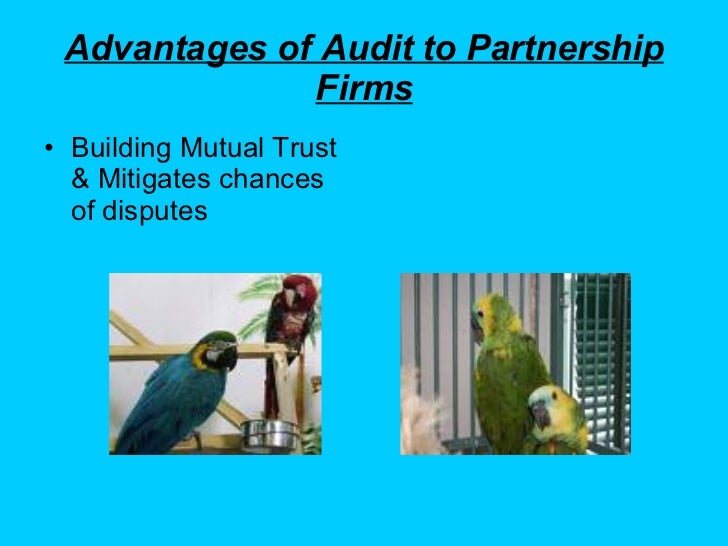 Advantages of Audit to Partnership Firms

• Building Mutual Trust & Mitigates chances of disputes